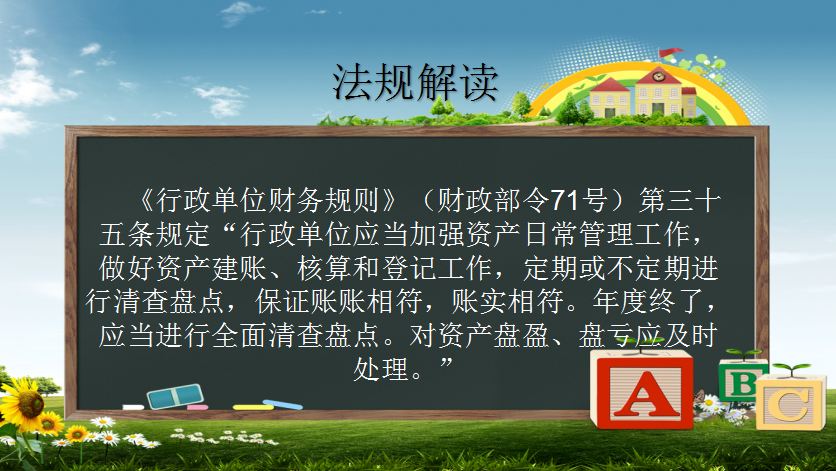 法规解读

《行政单位财务规则》（财政部令71号）第三十五条规定“行政单位应当加强资产日常管理工作，做好资产建账、核算和登记工作，定期或不定期进行清查盘点，保证账账相符，账实相符。年度终了，应当进行全面清查盘点。对资产盘盈、盘亏应及时处理。”

A B C